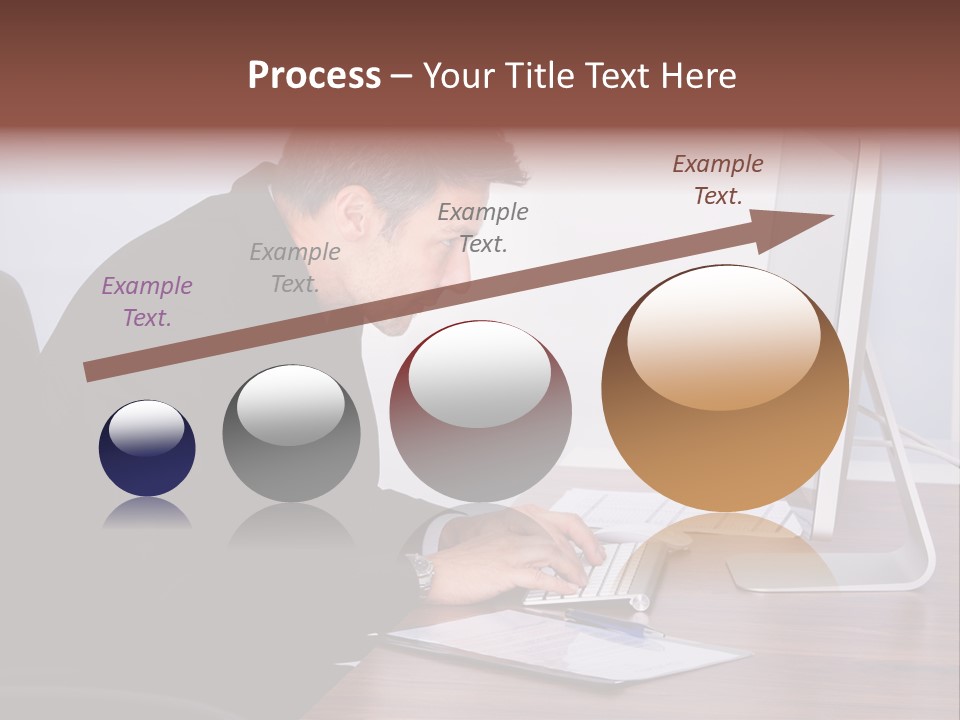 Process – Your Title Text Here

Example Text.

Example Text.

Example Text.

Example Text.